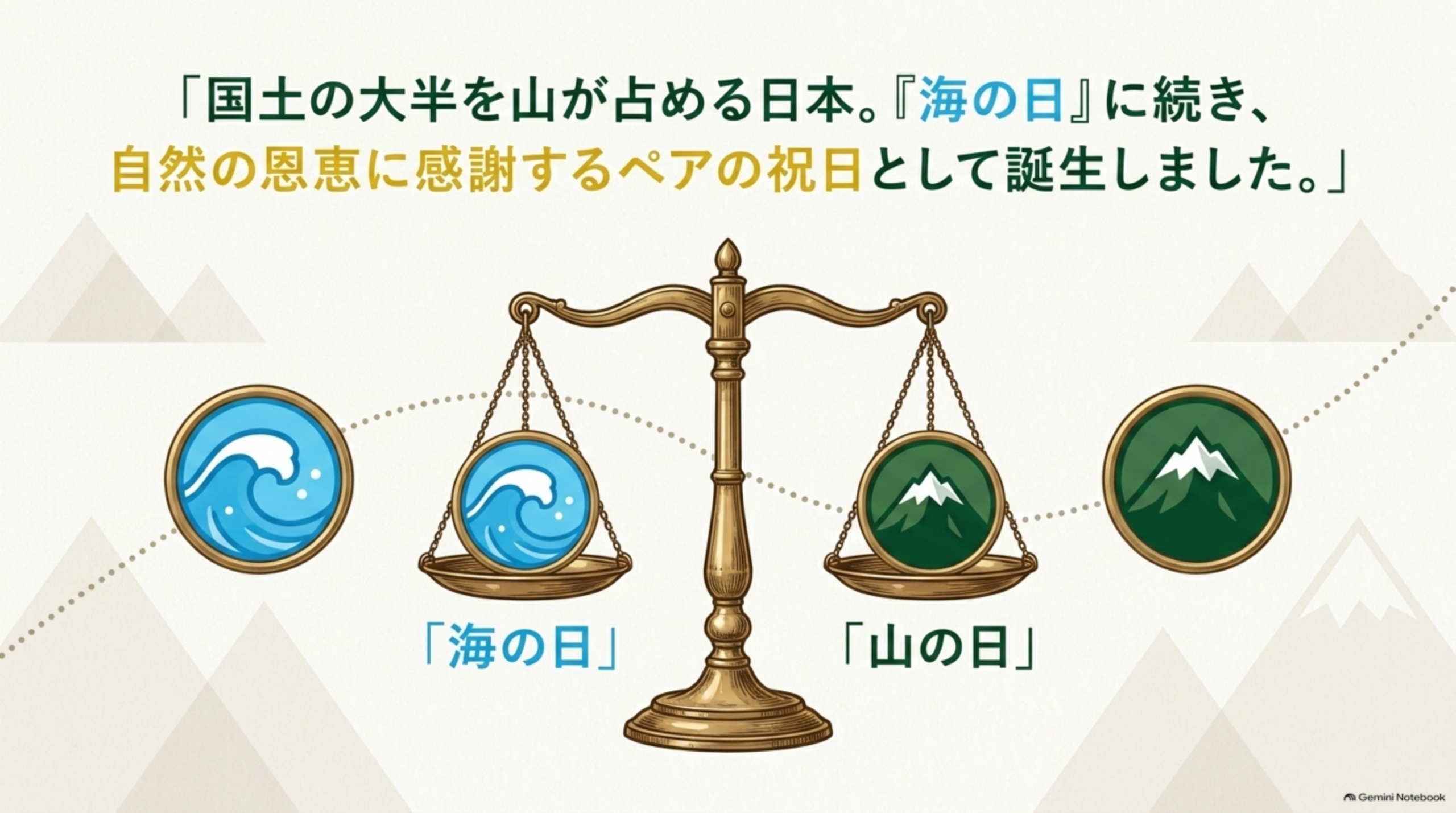 「国土の大半を山が占める日本。『海の日』に続き、自然の恩恵に感謝するペアの祝日として誕生しました。」

「海の日」

「山の日」

Gemini Notebook